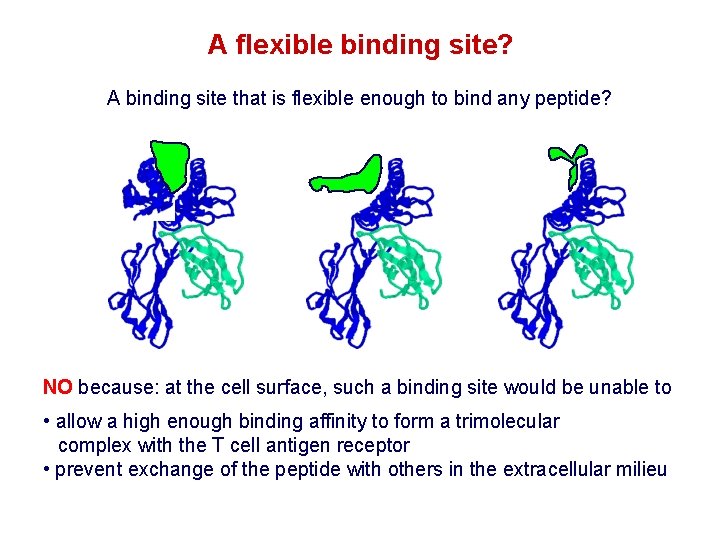 A flexible binding site?

A binding site that is flexible enough to bind any peptide?

NO because: at the cell surface, such a binding site would be unable to

• allow a high enough binding affinity to form a trimolecular complex with the T cell antigen receptor
• prevent exchange of the peptide with others in the extracellular milieu